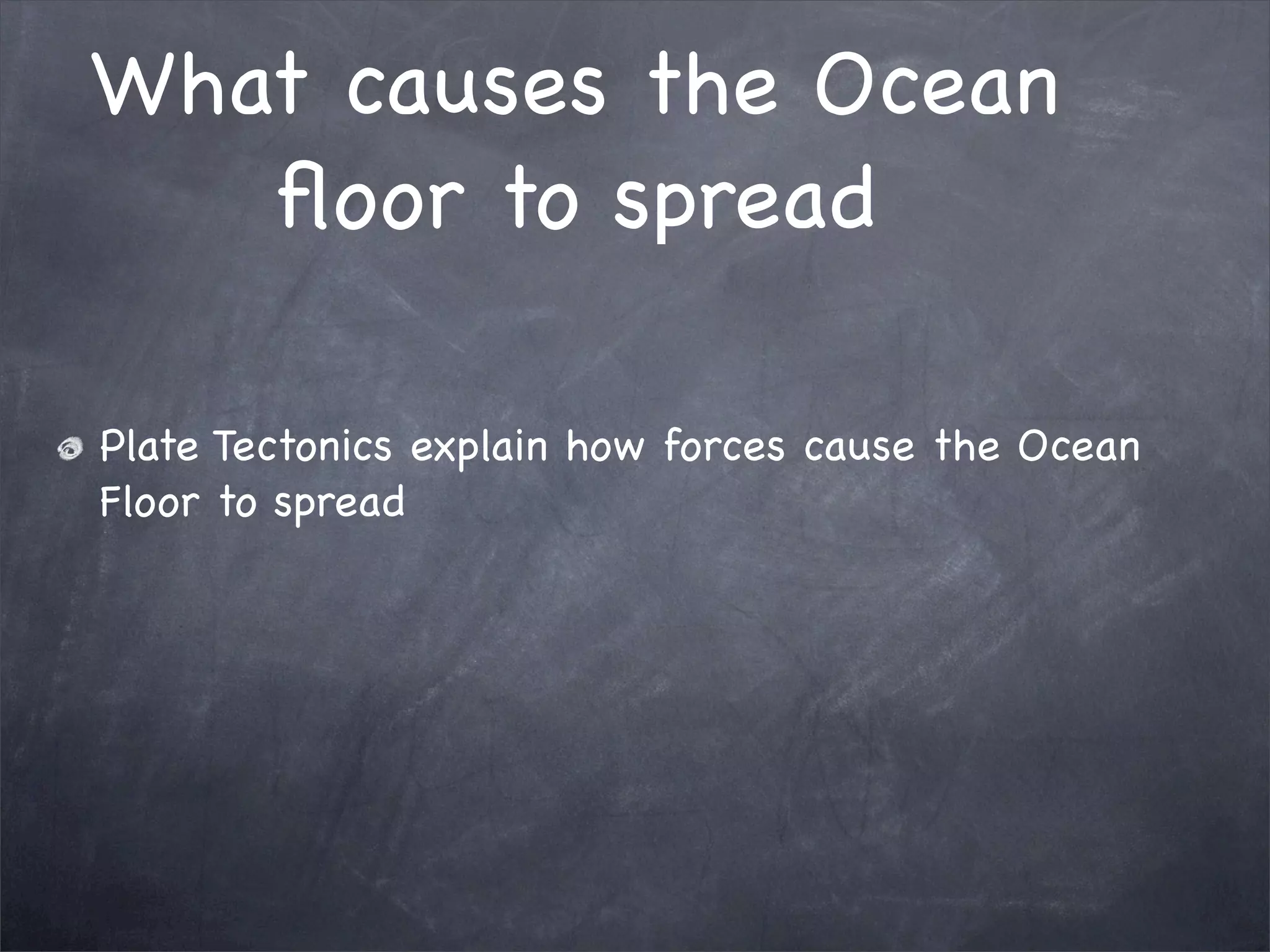 What causes the Ocean floor to spread

Plate Tectonics explain how forces cause the Ocean Floor to spread